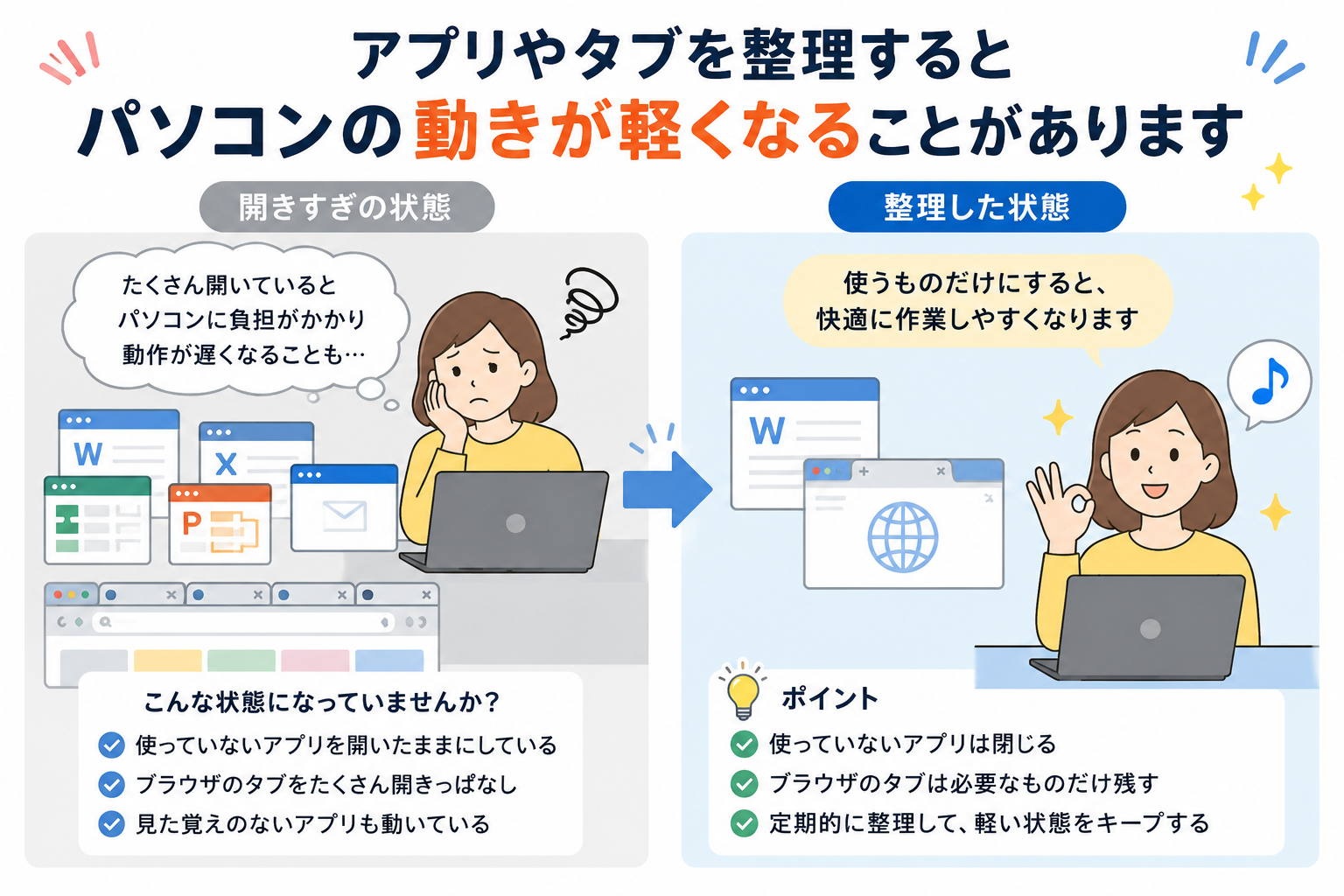 アプリやタブを整理すると
パソコンの動きが軽くなることがあります

開きすぎの状態

たくさん開いていると
パソコンに負担がかかり
動作が遅くなることも…

W
X
P

こんな状態になっていませんか？
使っていないアプリを開いたままにしている
ブラウザのタブをたくさん開きっぱなし
見た覚えのないアプリも動いている

整理した状態

使うものだけにすると、
快適に作業しやすくなります

W

ポイント
使っていないアプリは閉じる
ブラウザのタブは必要なものだけ残す
定期的に整理して、軽い状態をキープする